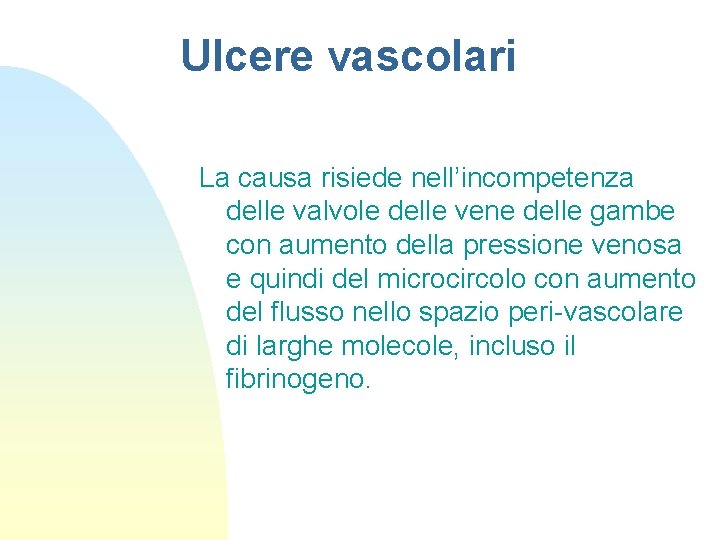 Ulcere vascolari

La causa risiede nell’incompetenza delle valvole delle vene delle gambe con aumento della pressione venosa e quindi del microcircolo con aumento del flusso nello spazio peri-vascolare di larghe molecole, incluso il fibrinogeno.